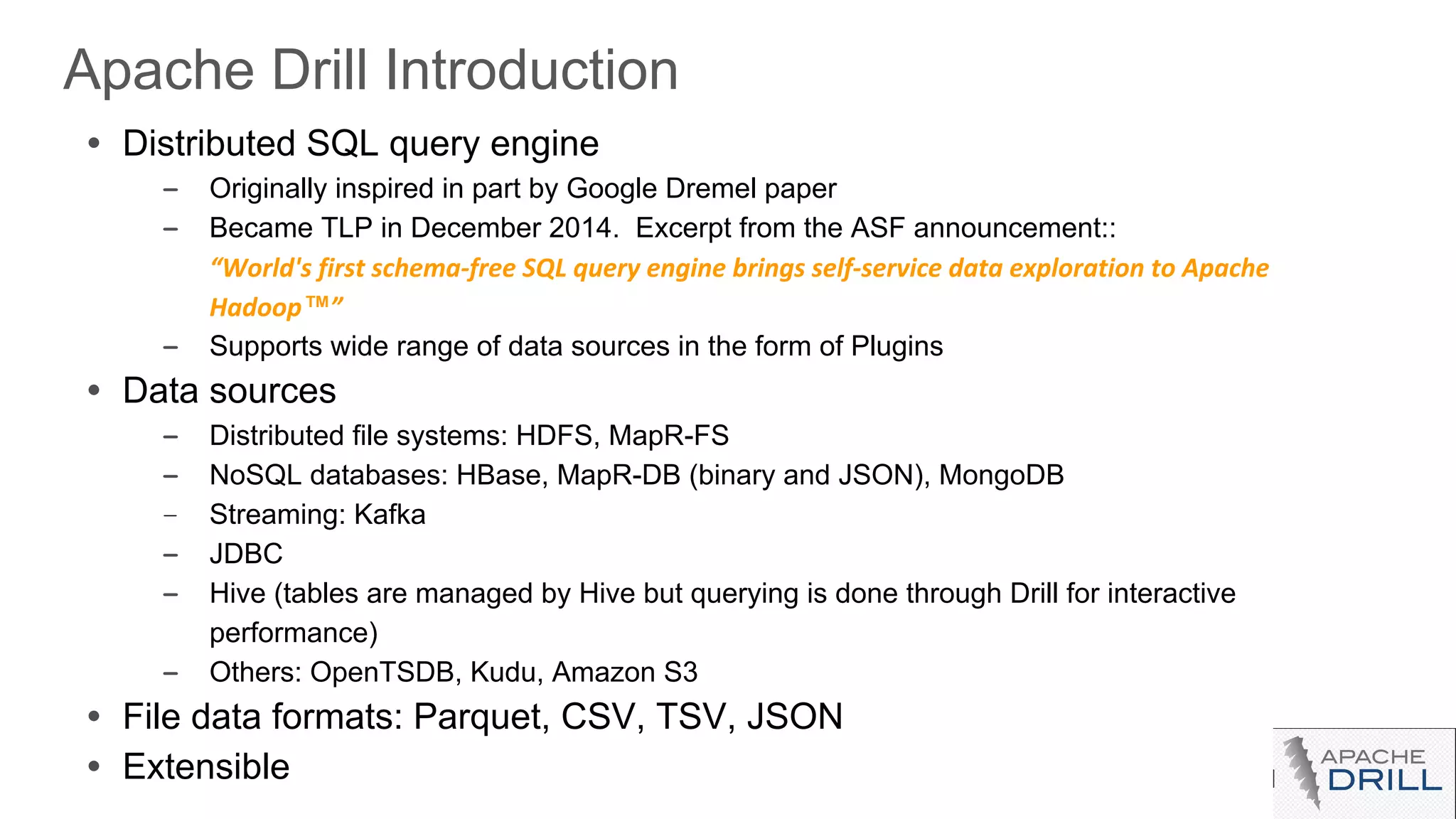 Apache Drill Introduction

• Distributed SQL query engine
– Originally inspired in part by Google Dremel paper
– Became TLP in December 2014. Excerpt from the ASF announcement::
"World's first schema-free SQL query engine brings self-service data exploration to Apache Hadoop™"
– Supports wide range of data sources in the form of Plugins
• Data sources
– Distributed file systems: HDFS, MapR-FS
– NoSQL databases: HBase, MapR-DB (binary and JSON), MongoDB
– Streaming: Kafka
– JDBC
– Hive (tables are managed by Hive but querying is done through Drill for interactive performance)
– Others: OpenTSDB, Kudu, Amazon S3
• File data formats: Parquet, CSV, TSV, JSON
• Extensible

APACHE DRILL